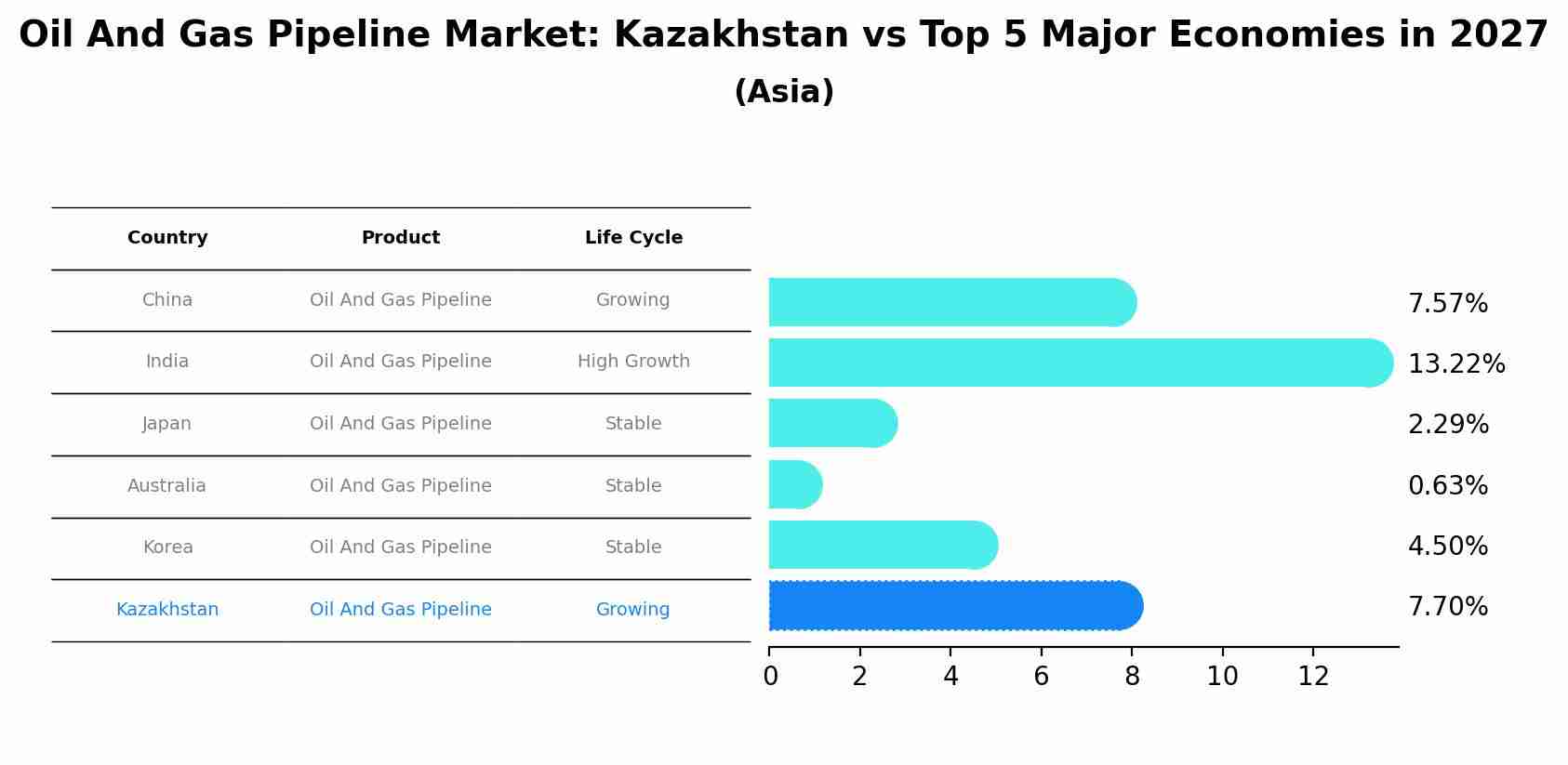 Oil And Gas Pipeline Market: Kazakhstan vs Top 5 Major Economies in 2027
(Asia)

| Country | Product | Life Cycle | |
|---|---|---|---|
| China | Oil And Gas Pipeline | Growing | 7.57% |
| India | Oil And Gas Pipeline | High Growth | 13.22% |
| Japan | Oil And Gas Pipeline | Stable | 2.29% |
| Australia | Oil And Gas Pipeline | Stable | 0.63% |
| Korea | Oil And Gas Pipeline | Stable | 4.50% |
| Kazakhstan | Oil And Gas Pipeline | Growing | 7.70% |

0 2 4 6 8 10 12